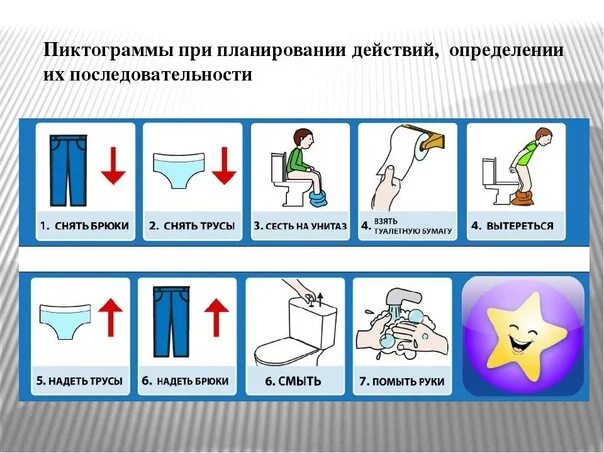 Пиктограммы при планировании действий, определении их последовательности

1. СНЯТЬ БРЮКИ

2. СНЯТЬ ТРУСЫ

3. СЕСТЬ НА УНИТАЗ

4. ВЗЯТЬ ТУАЛЕТНУЮ БУМАГУ

4. ВЫТЕРЕТЬСЯ

5. НАДЕТЬ ТРУСЫ

6. НАДЕТЬ БРЮКИ

6. СМЫТЬ

7. ПОМЫТЬ РУКИ